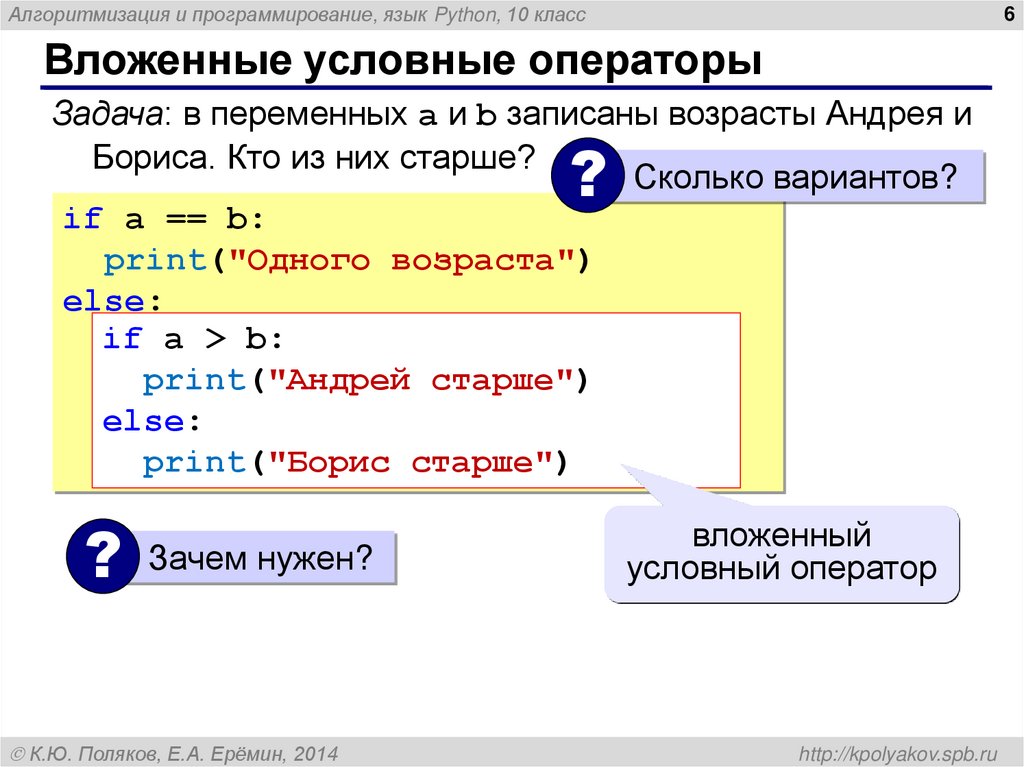 Алгоритмизация и программирование, язык Python, 10 класс

6

Вложенные условные операторы

Задача: в переменных a и b записаны возрасты Андрея и Бориса. Кто из них старше?

? Сколько вариантов?

if a == b:
  print("Одного возраста")
else:
  if a > b:
    print("Андрей старше")
  else:
    print("Борис старше")

? Зачем нужен?

вложенный условный оператор

© К.Ю. Поляков, Е.А. Ерёмин, 2014

http://kpolyakov.spb.ru